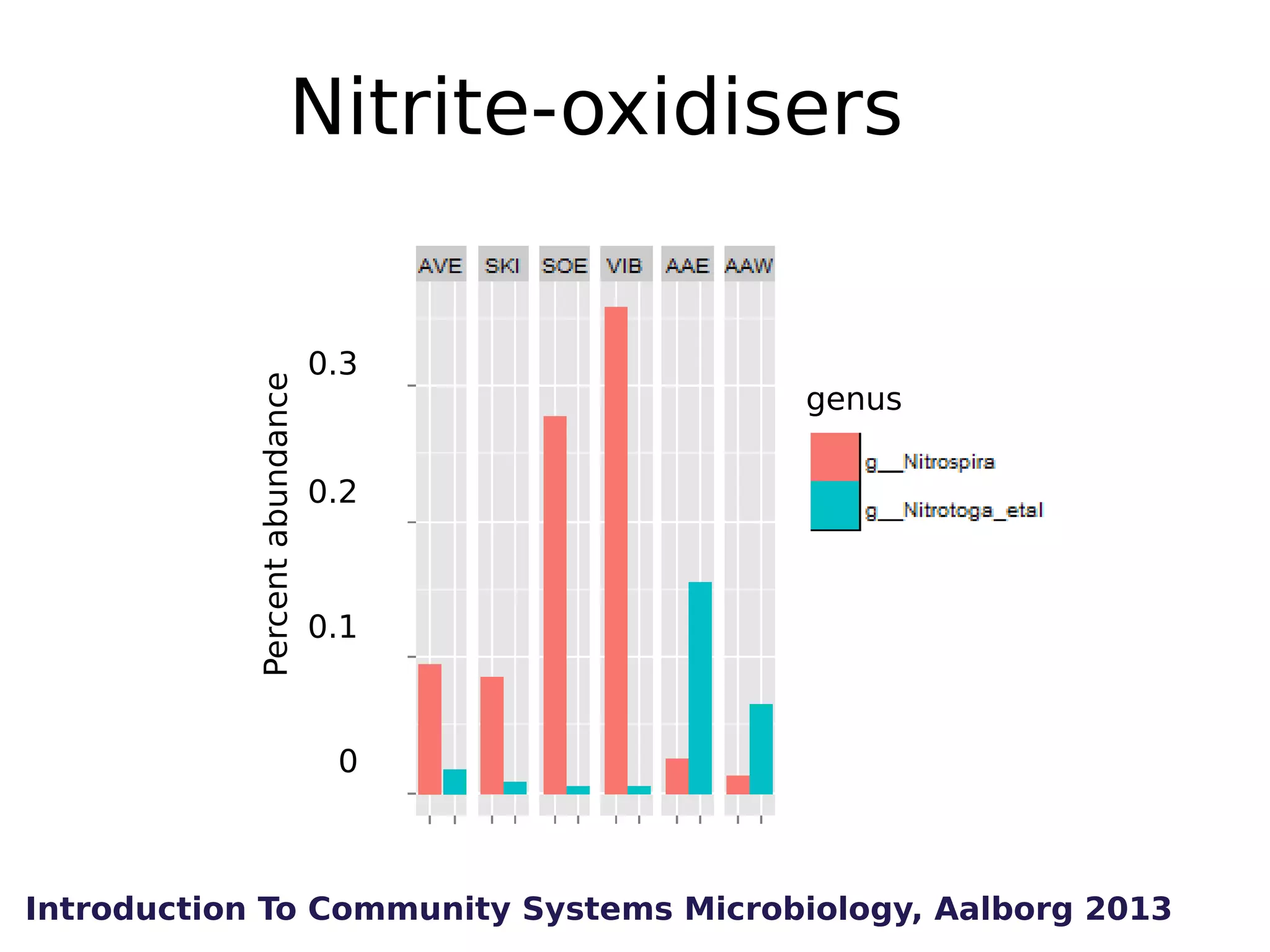 Nitrite-oxidisers

AVE SKI SOE VIB AAE AAW

Percent abundance

0.3
0.2
0.1
0

genus
g__Nitrospira
g__Nitrotoga_etal

Introduction To Community Systems Microbiology, Aalborg 2013